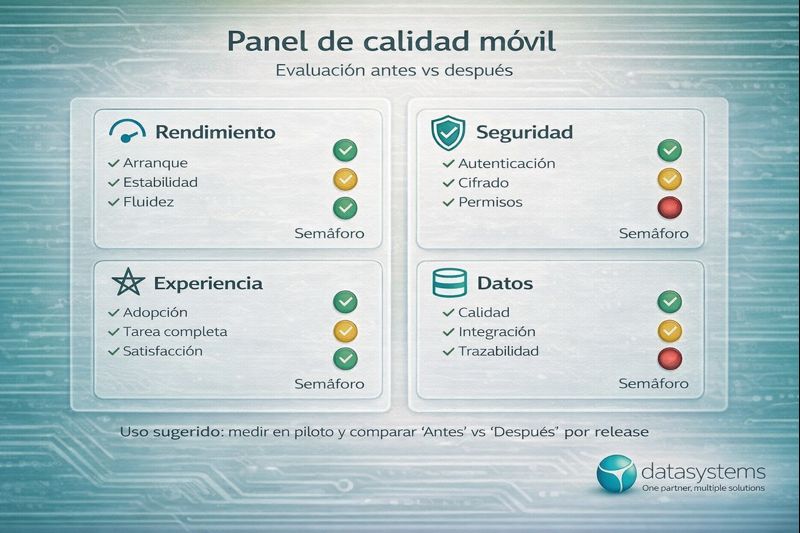 Panel de calidad móvil

Evaluación antes vs después

Rendimiento
✓ Arranque
✓ Estabilidad
✓ Fluidez
Semáforo

Seguridad
✓ Autenticación
✓ Cifrado
✓ Permisos
Semáforo

Experiencia
✓ Adopción
✓ Tarea completa
✓ Satisfacción
Semáforo

Datos
✓ Calidad
✓ Integración
✓ Trazabilidad
Semáforo

Uso sugerido: medir en piloto y comparar 'Antes' vs 'Después' por release

datasystems
One partner, multiple solutions